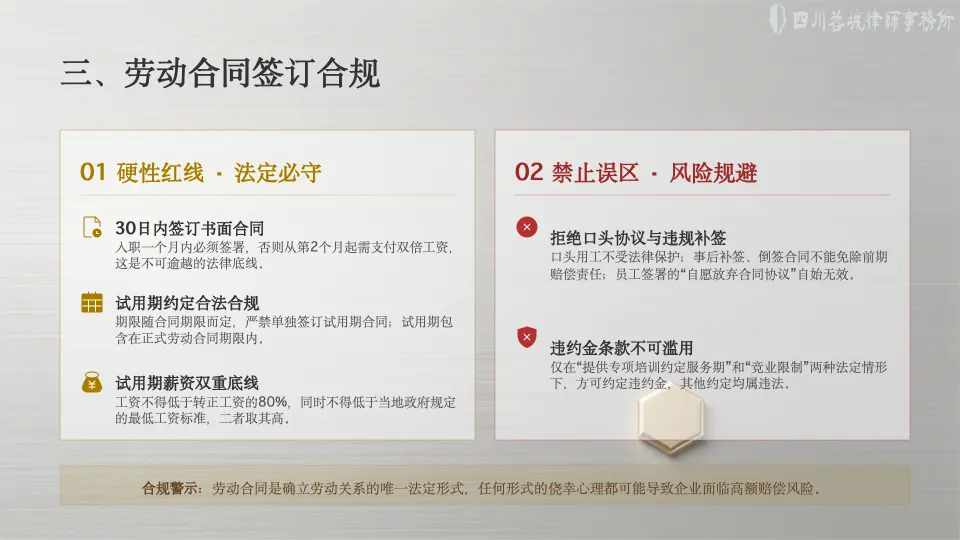 四川蓉城律师事务所

三、劳动合同签订合规

01 硬性红线 · 法定必守

30日内签订书面合同
入职一个月内必须签署，否则从第2个月起需支付双倍工资，这是不可逾越的法律底线。

试用期约定合法合规
期限随合同期限而定，严禁单独签订试用期合同；试用期包含在正式劳动合同期限内。

试用期薪资双重底线
工资不得低于转正工资的80%，同时不得低于当地政府规定的最低工资标准，二者取其高。

02 禁止误区 · 风险规避

拒绝口头协议与违规补签
口头用工不受法律保护；事后补签、倒签合同不能免除前期赔偿责任；员工签署的“自愿放弃合同协议”自始无效。

违约金条款不可滥用
仅在“提供专项培训约定服务期”和“竞业限制”两种法定情形下，方可约定违约金，其他约定均属违法。

合规警示：劳动合同是确立劳动关系的唯一法定形式，任何形式的侥幸心理都可能导致企业面临高额赔偿风险。